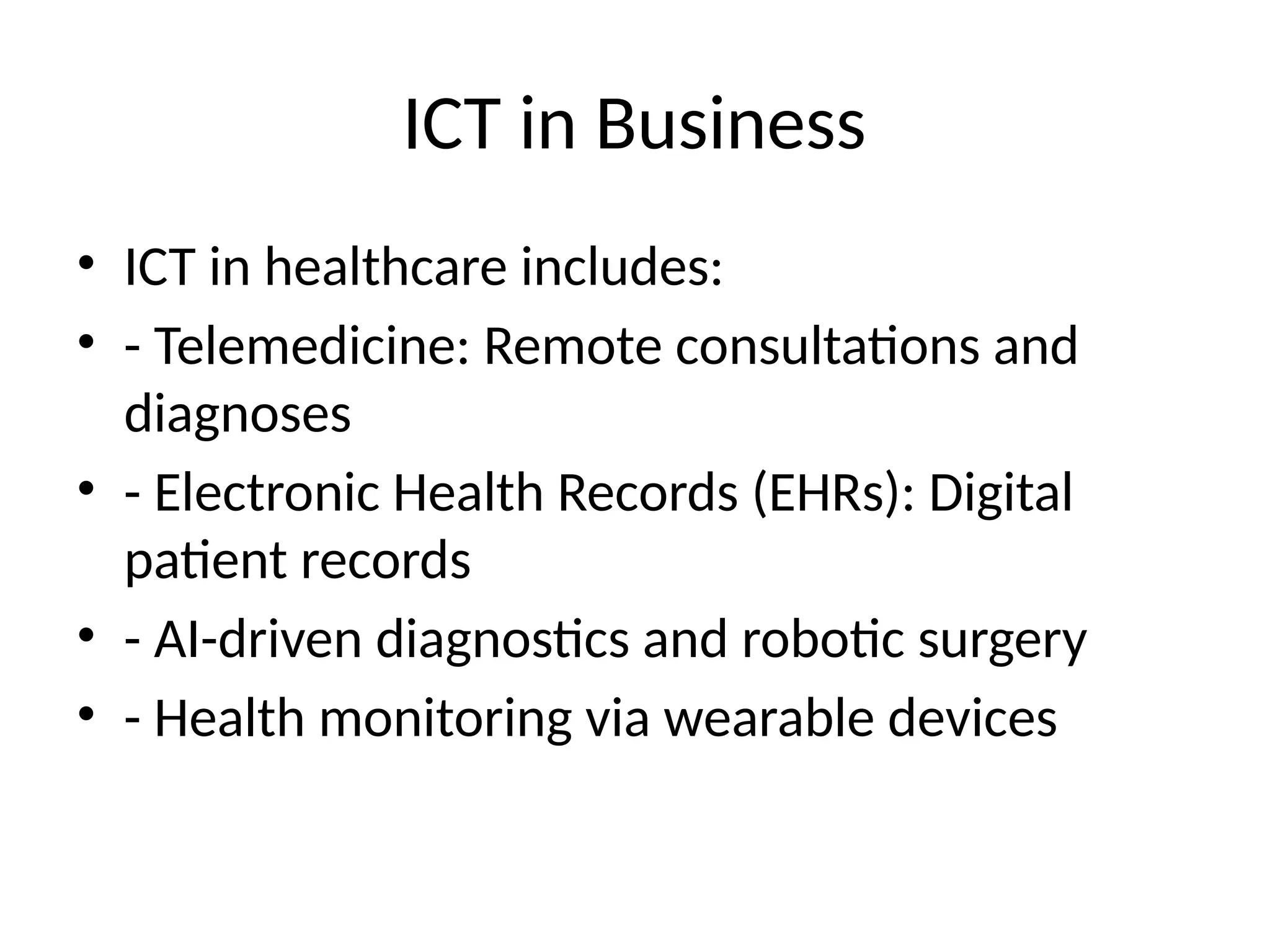 ICT in Business

• ICT in healthcare includes:
• - Telemedicine: Remote consultations and diagnoses
• - Electronic Health Records (EHRs): Digital patient records
• - AI-driven diagnostics and robotic surgery
• - Health monitoring via wearable devices